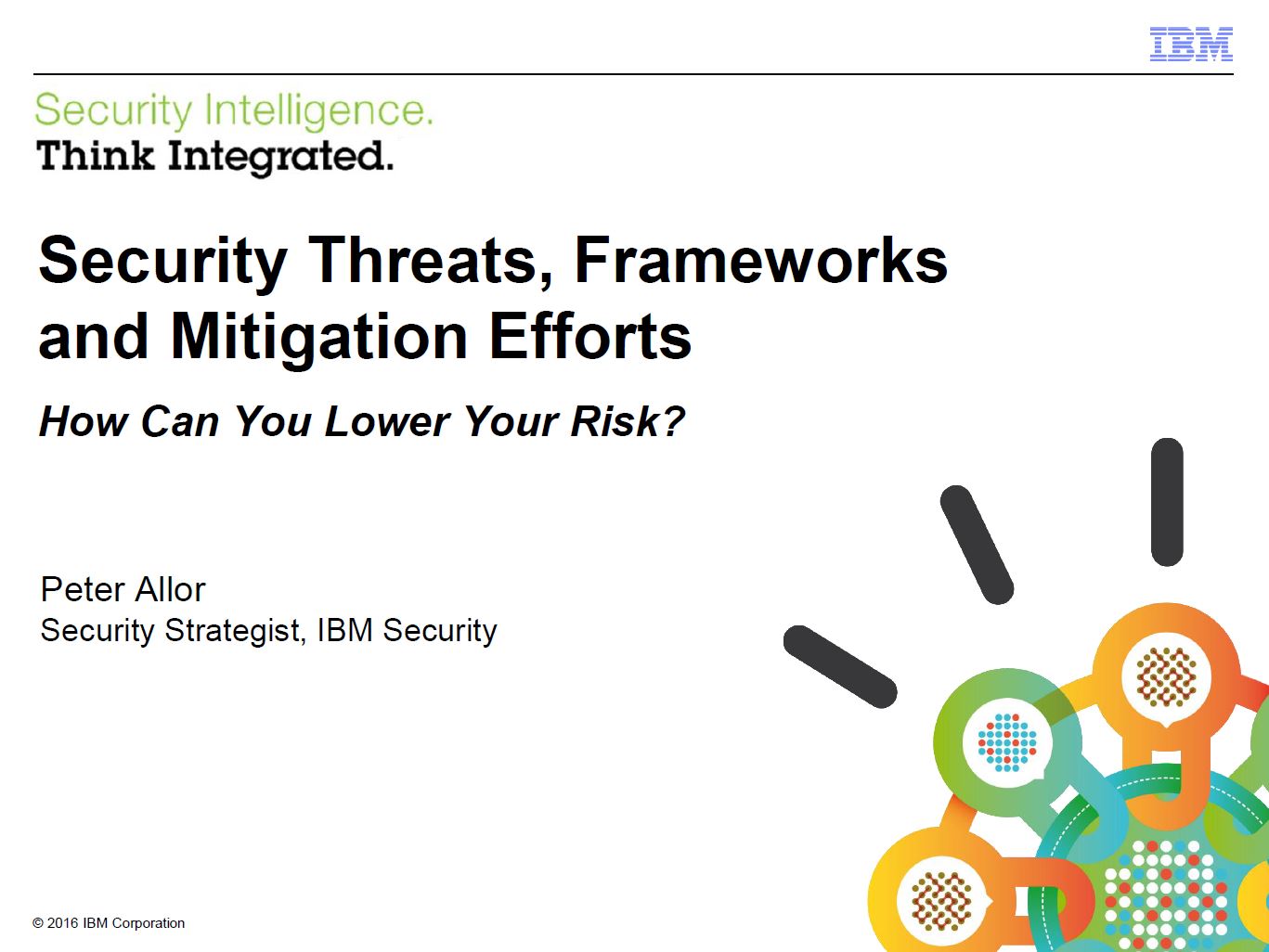 IBM

Security Intelligence.
Think Integrated.

Security Threats, Frameworks and Mitigation Efforts

How Can You Lower Your Risk?

Peter Allor
Security Strategist, IBM Security

© 2016 IBM Corporation